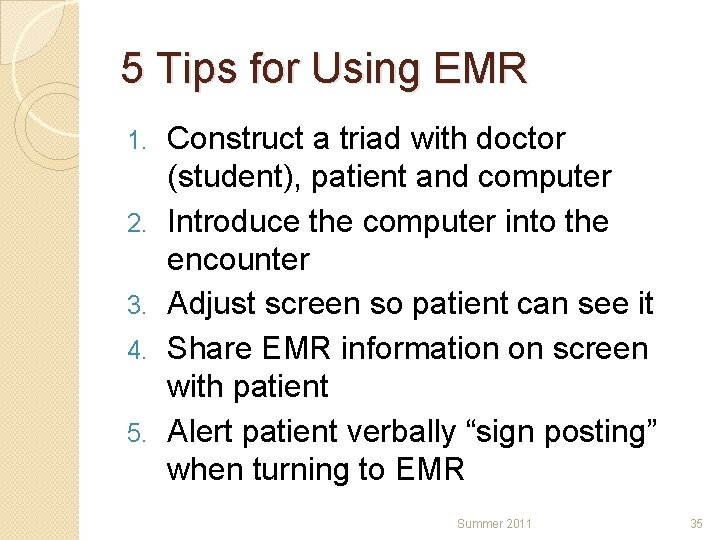 5 Tips for Using EMR

1. Construct a triad with doctor (student), patient and computer
2. Introduce the computer into the encounter
3. Adjust screen so patient can see it
4. Share EMR information on screen with patient
5. Alert patient verbally “sign posting” when turning to EMR

Summer 2011

35